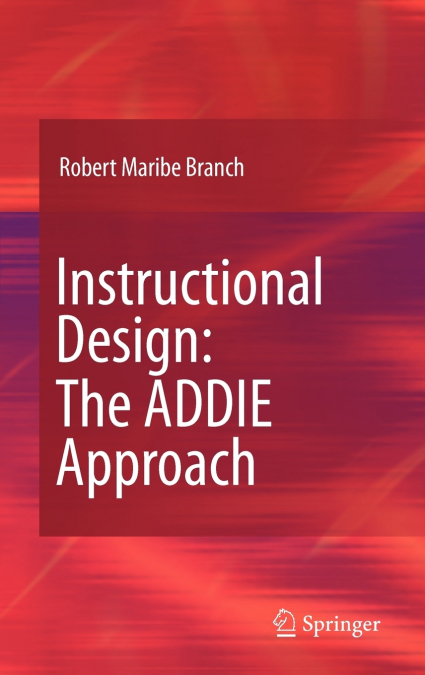 Robert Maribe Branch

Instructional Design: The ADDIE Approach

Springer